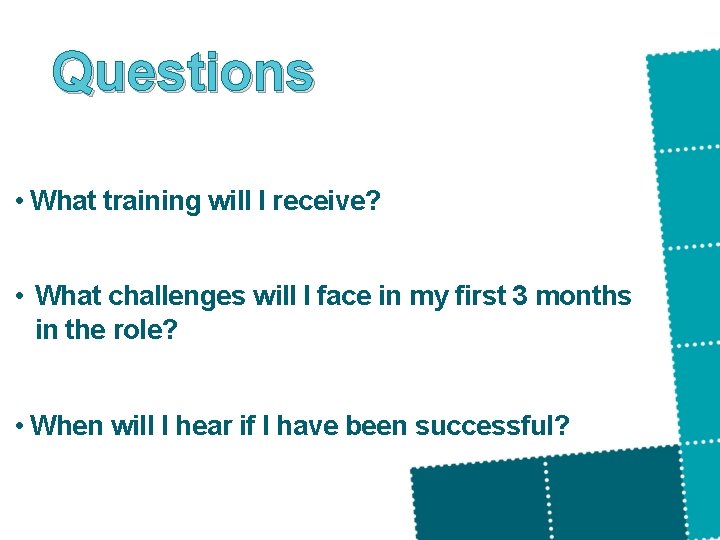 Questions

• What training will I receive?

• What challenges will I face in my first 3 months in the role?

• When will I hear if I have been successful?